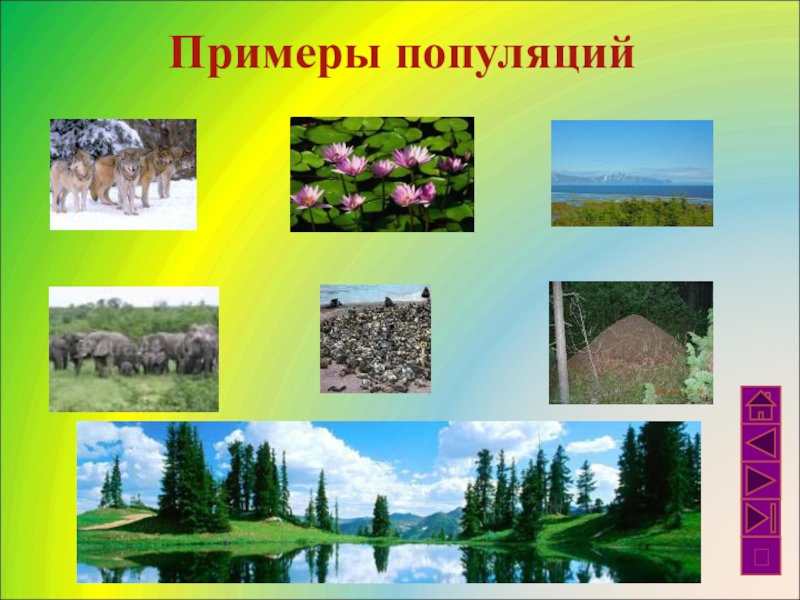 Примеры популяций